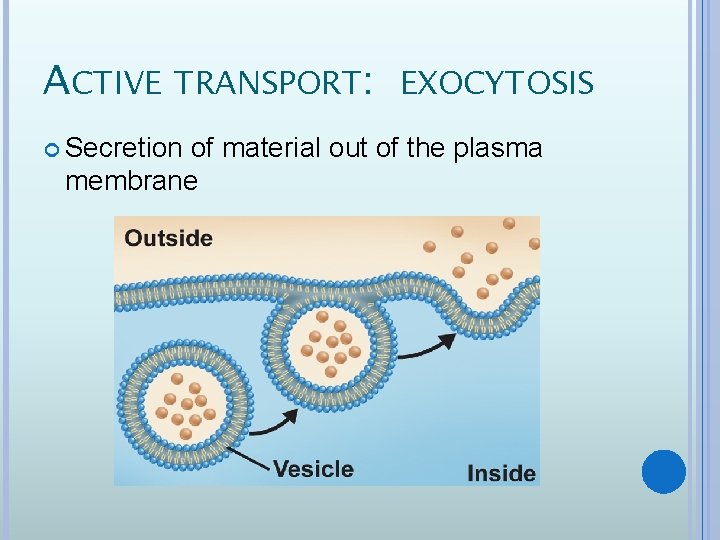 ACTIVE TRANSPORT: EXOCYTOSIS

Secretion of material out of the plasma membrane

Outside

Vesicle

Inside